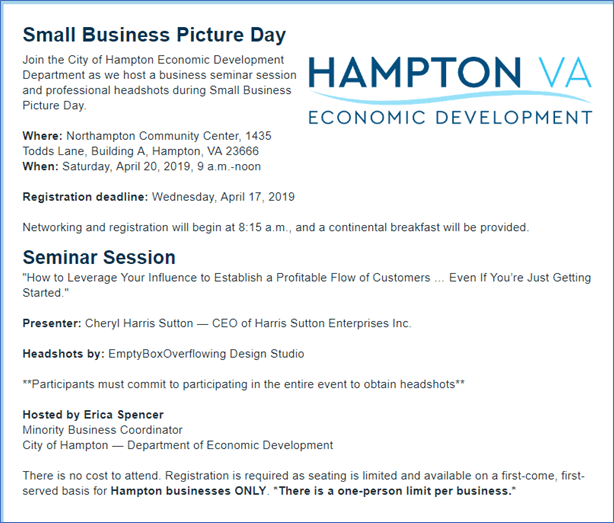 Small Business Picture Day

Join the City of Hampton Economic Development Department as we host a business seminar session and professional headshots during Small Business Picture Day.

HAMPTON VA
ECONOMIC DEVELOPMENT

Where: Northampton Community Center, 1435 Todds Lane, Building A, Hampton, VA 23666
When: Saturday, April 20, 2019, 9 a.m.-noon

Registration deadline: Wednesday, April 17, 2019

Networking and registration will begin at 8:15 a.m., and a continental breakfast will be provided.

Seminar Session

"How to Leverage Your Influence to Establish a Profitable Flow of Customers … Even If You're Just Getting Started."

Presenter: Cheryl Harris Sutton — CEO of Harris Sutton Enterprises Inc.

Headshots by: EmptyBoxOverflowing Design Studio

**Participants must commit to participating in the entire event to obtain headshots**

Hosted by Erica Spencer
Minority Business Coordinator
City of Hampton — Department of Economic Development

There is no cost to attend. Registration is required as seating is limited and available on a first-come, first-served basis for Hampton businesses ONLY. *There is a one-person limit per business.*